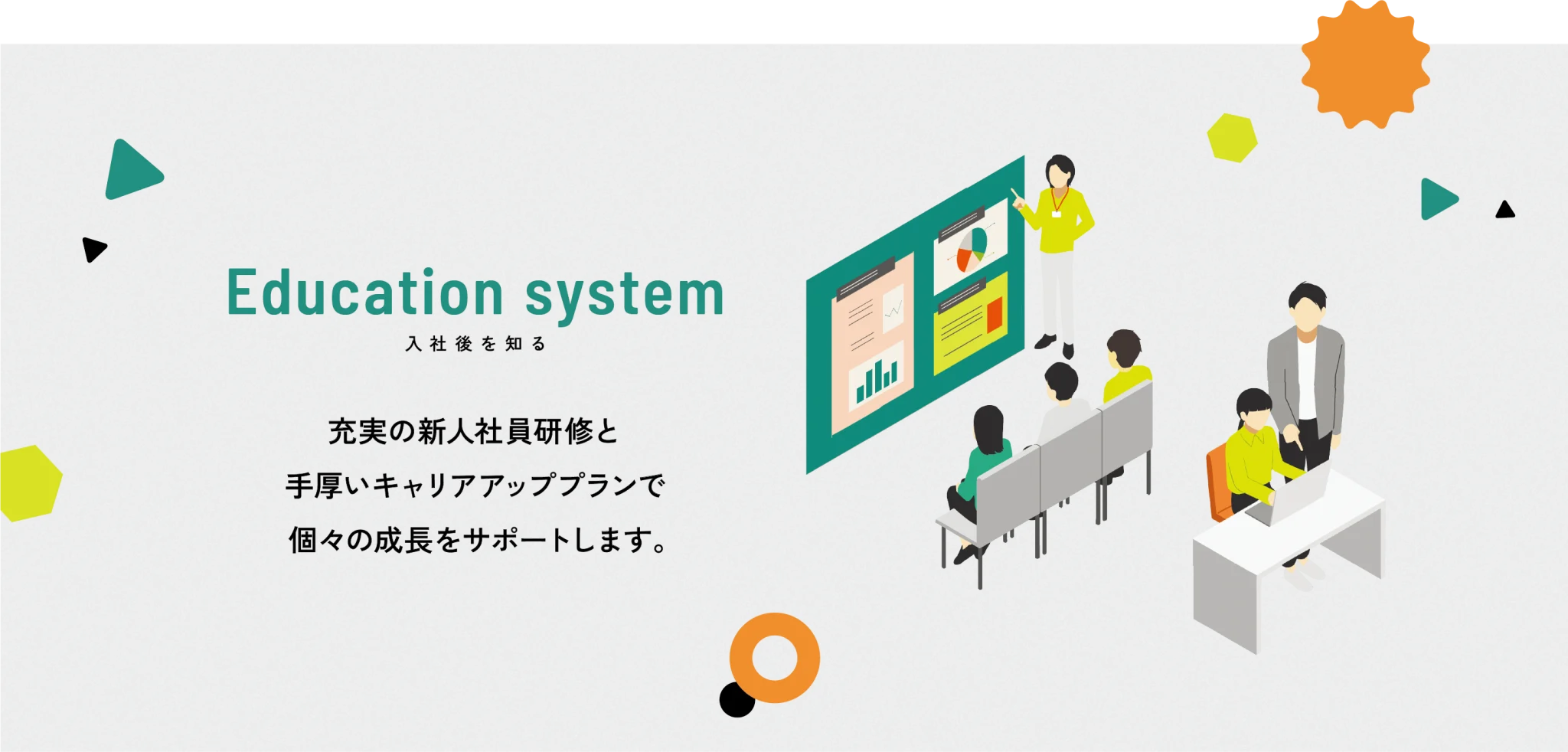 Education system

入社後を知る

充実の新人社員研修と

手厚いキャリアアッププランで

個々の成長をサポートします。